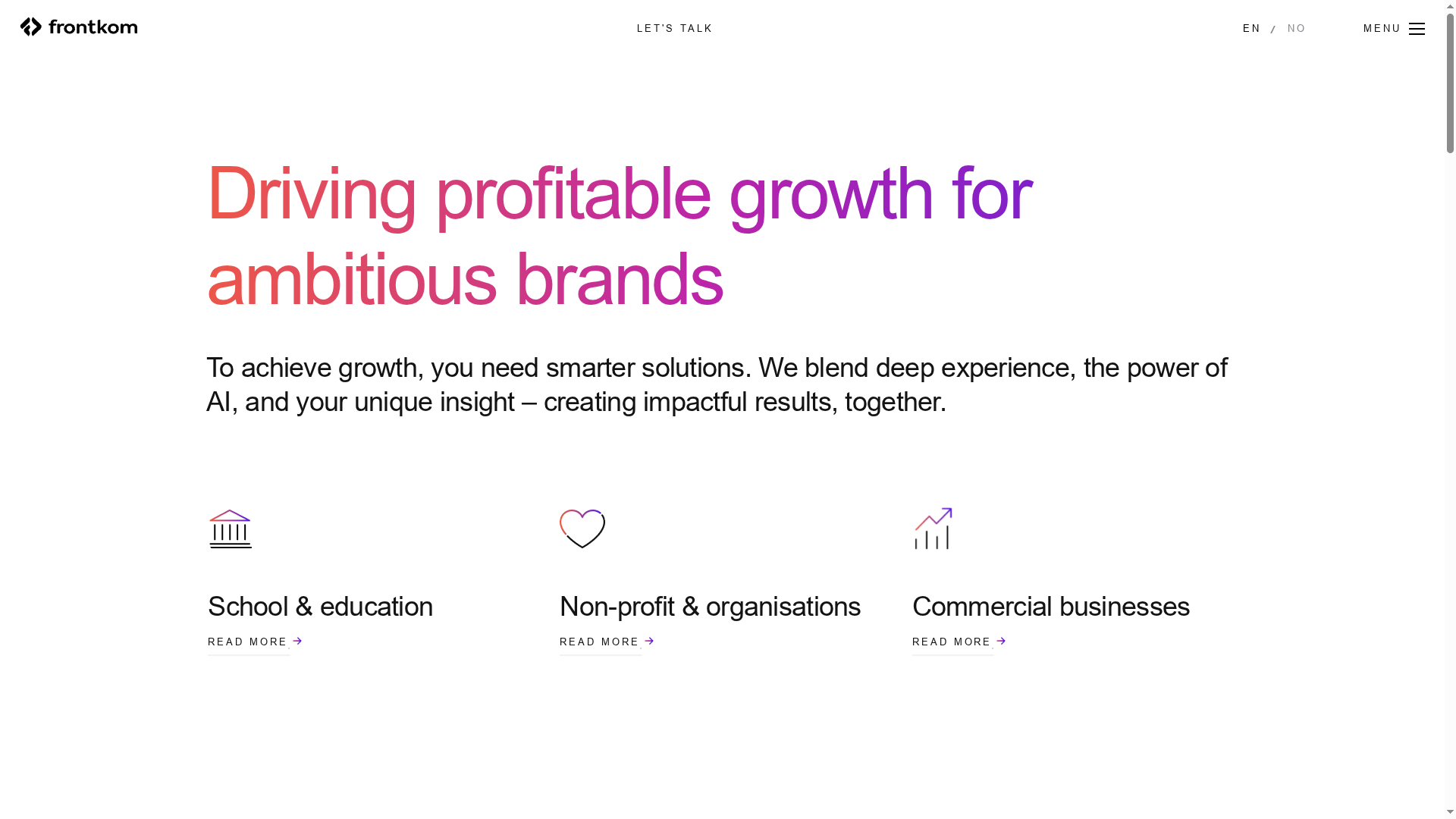 frontkom

LET'S TALK

EN / NO

MENU

Driving profitable growth for ambitious brands

To achieve growth, you need smarter solutions. We blend deep experience, the power of AI, and your unique insight – creating impactful results, together.

School & education

READ MORE

Non-profit & organisations

READ MORE

Commercial businesses

READ MORE